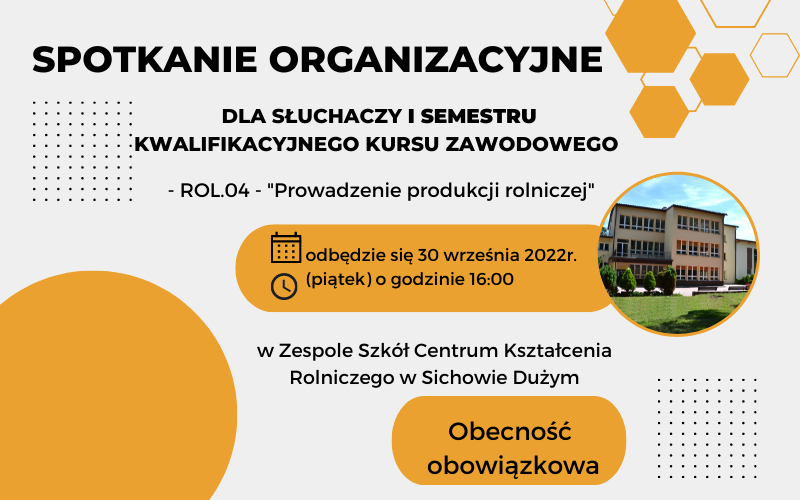 SPOTKANIE ORGANIZACYJNE

DLA SŁUCHACZY I SEMESTRU KWALIFIKACYJNEGO KURSU ZAWODOWEGO

- ROL.04 - "Prowadzenie produkcji rolniczej"

odbędzie się 30 września 2022r. (piątek) o godzinie 16:00

w Zespole Szkół Centrum Kształcenia Rolniczego w Sichowie Dużym

Obecność obowiązkowa